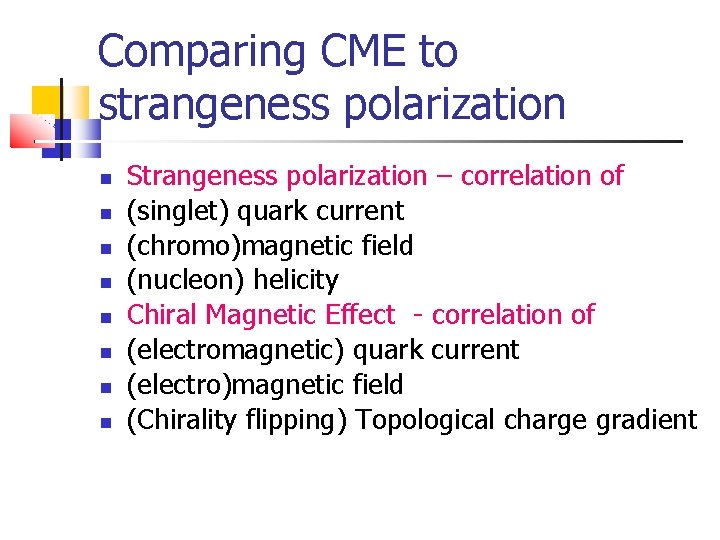 Comparing CME to strangeness polarization

- Strangeness polarization – correlation of
- (singlet) quark current
- (chromo)magnetic field
- (nucleon) helicity
- Chiral Magnetic Effect - correlation of
- (electromagnetic) quark current
- (electro)magnetic field
- (Chirality flipping) Topological charge gradient